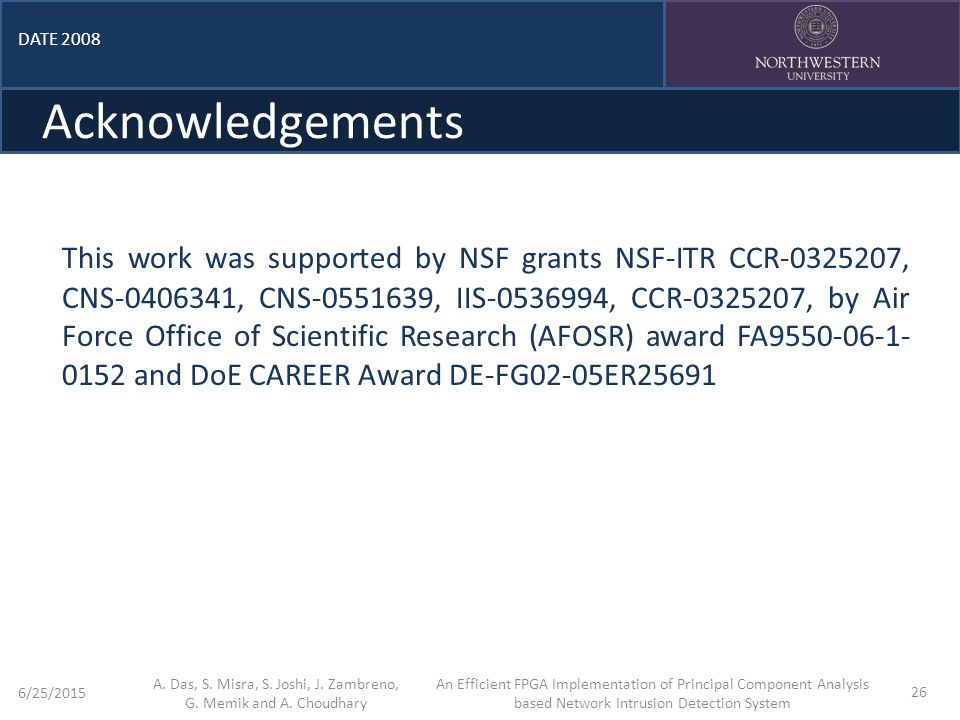 DATE 2008

NORTHWESTERN
UNIVERSITY

Acknowledgements

This work was supported by NSF grants NSF-ITR CCR-0325207, CNS-0406341, CNS-0551639, IIS-0536994, CCR-0325207, by Air Force Office of Scientific Research (AFOSR) award FA9550-06-1-0152 and DoE CAREER Award DE-FG02-05ER25691

6/25/2015

A. Das, S. Misra, S. Joshi, J. Zambreno, G. Memik and A. Choudhary

An Efficient FPGA Implementation of Principal Component Analysis based Network Intrusion Detection System

26